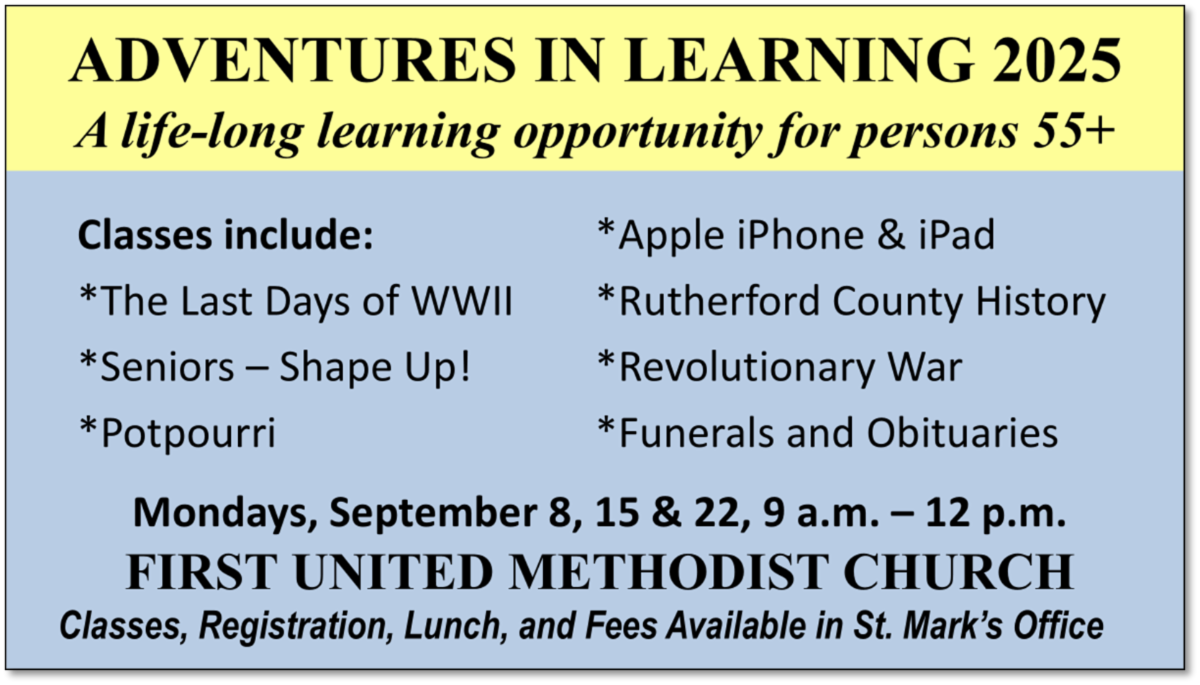 ADVENTURES IN LEARNING 2025
A life-long learning opportunity for persons 55+

Classes include:
*The Last Days of WWII
*Seniors – Shape Up!
*Potpourri

*Apple iPhone & iPad
*Rutherford County History
*Revolutionary War
*Funerals and Obituaries

Mondays, September 8, 15 & 22, 9 a.m. – 12 p.m.
FIRST UNITED METHODIST CHURCH
Classes, Registration, Lunch, and Fees Available in St. Mark's Office